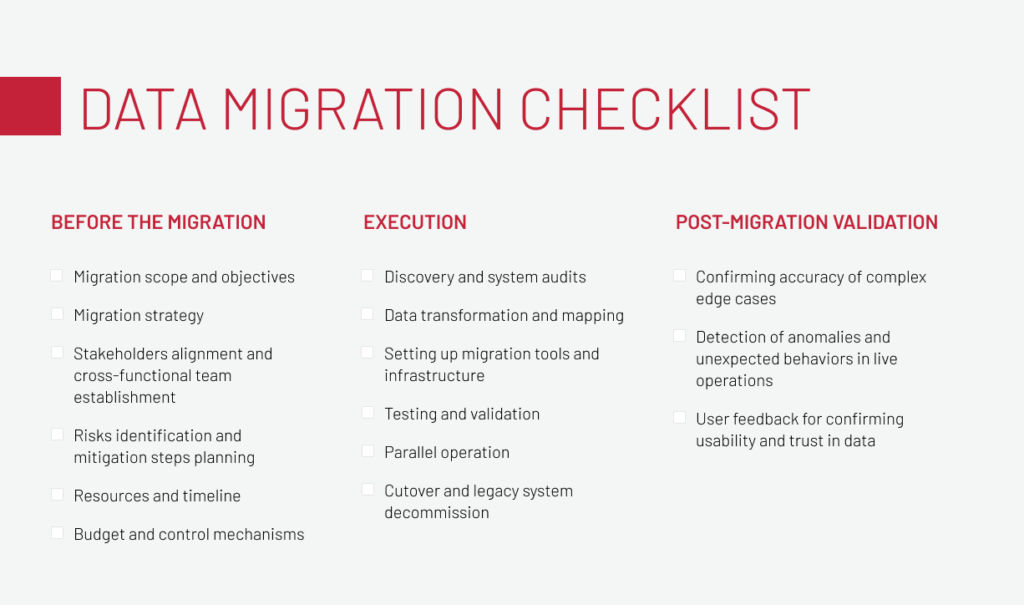 DATA MIGRATION CHECKLIST

BEFORE THE MIGRATION

Migration scope and objectives

Migration strategy

Stakeholders alignment and cross-functional team establishment

Risks identification and mitigation steps planning

Resources and timeline

Budget and control mechanisms

EXECUTION

Discovery and system audits

Data transformation and mapping

Setting up migration tools and infrastructure

Testing and validation

Parallel operation

Cutover and legacy system decommission

POST-MIGRATION VALIDATION

Confirming accuracy of complex edge cases

Detection of anomalies and unexpected behaviors in live operations

User feedback for confirming usability and trust in data